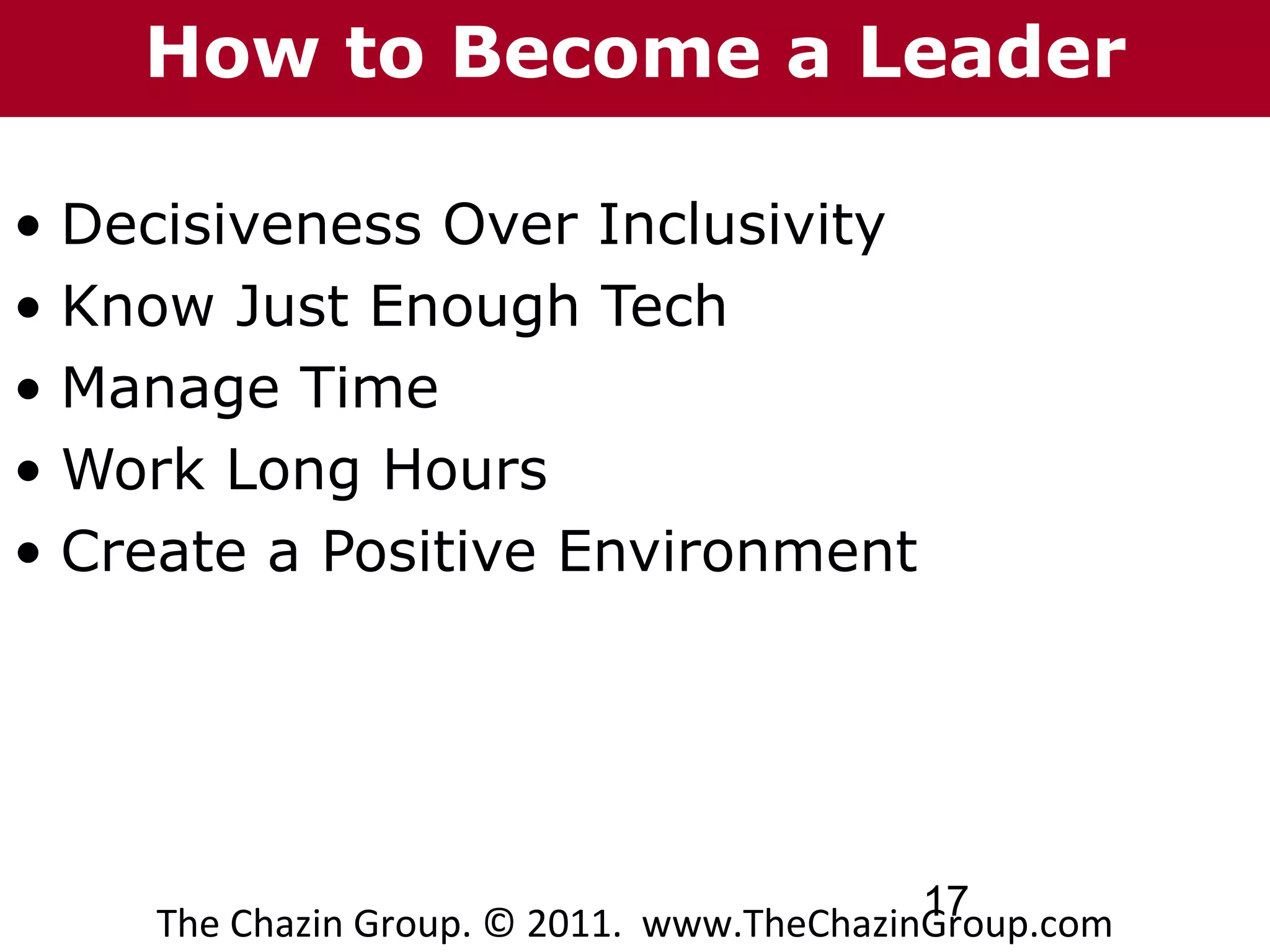 How to Become a Leader

• Decisiveness Over Inclusivity
• Know Just Enough Tech
• Manage Time
• Work Long Hours
• Create a Positive Environment

17

The Chazin Group. © 2011. www.TheChazinGroup.com